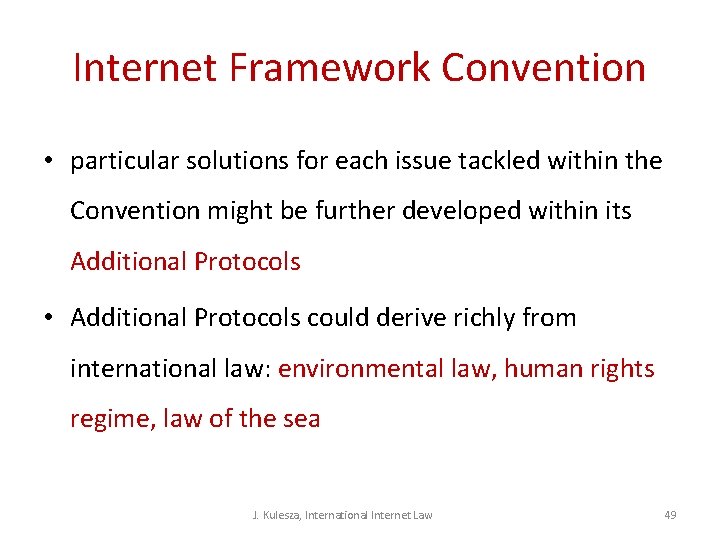 Internet Framework Convention

• particular solutions for each issue tackled within the Convention might be further developed within its Additional Protocols
• Additional Protocols could derive richly from international law: environmental law, human rights regime, law of the sea

J. Kulesza, International Internet Law

49